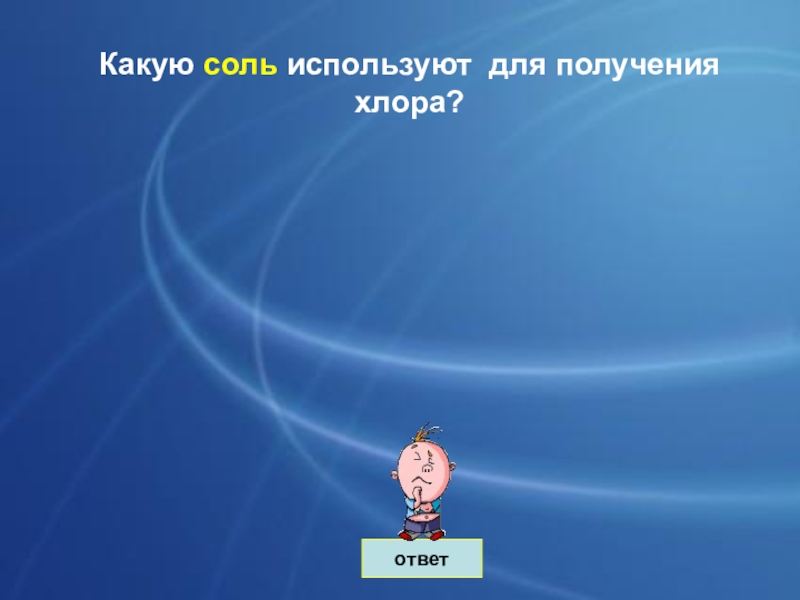 Какую соль используют для получения хлора?

ответ